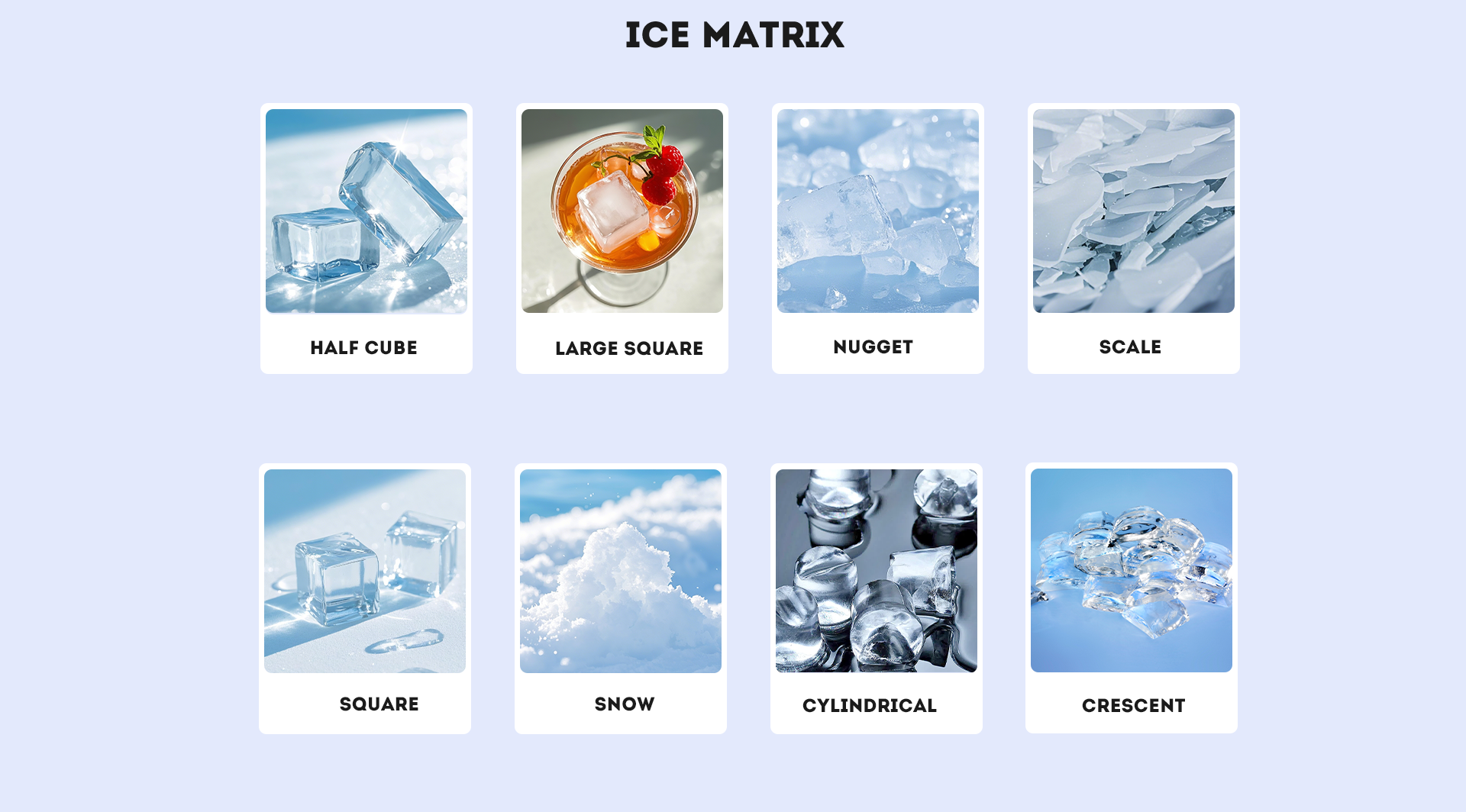 ICE MATRIX

HALF CUBE

LARGE SQUARE

NUGGET

SCALE

SQUARE

SNOW

CYLINDRICAL

CRESCENT